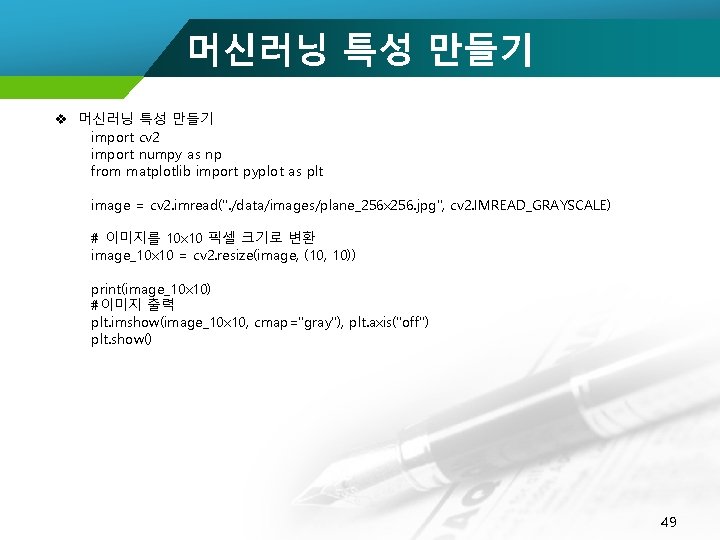 머신러닝 특성 만들기

❖ 머신러닝 특성 만들기

import cv2
import numpy as np
from matplotlib import pyplot as plt

image = cv2.imread("./data/images/plane_256x256.jpg", cv2.IMREAD_GRAYSCALE)

# 이미지를 10x10 픽셀 크기로 변환
image_10x10 = cv2.resize(image, (10, 10))

print(image_10x10)
#이미지 출력
plt.imshow(image_10x10, cmap="gray"), plt.axis("off")
plt.show()

49